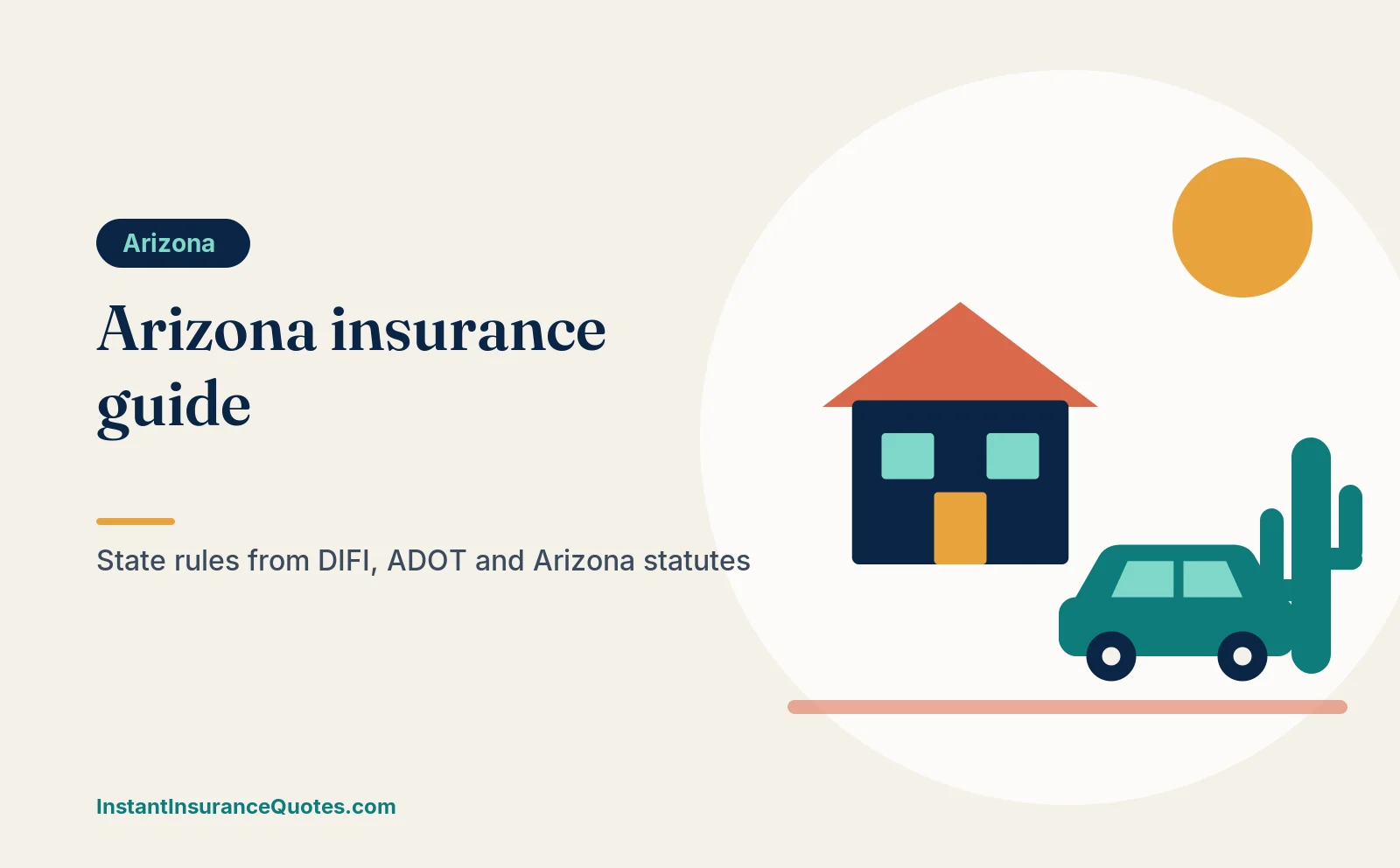 Arizona

Arizona insurance guide

State rules from DIFI, ADOT and Arizona statutes

InstantInsuranceQuotes.com